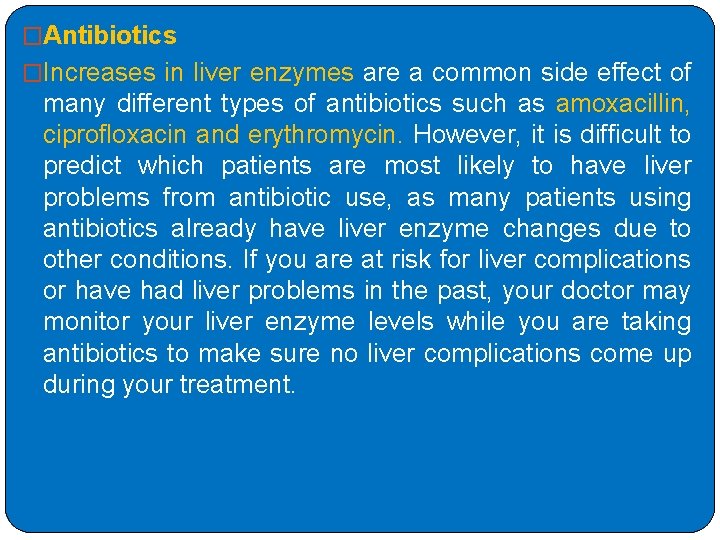 □Antibiotics

□Increases in liver enzymes are a common side effect of many different types of antibiotics such as amoxacillin, ciprofloxacin and erythromycin. However, it is difficult to predict which patients are most likely to have liver problems from antibiotic use, as many patients using antibiotics already have liver enzyme changes due to other conditions. If you are at risk for liver complications or have had liver problems in the past, your doctor may monitor your liver enzyme levels while you are taking antibiotics to make sure no liver complications come up during your treatment.